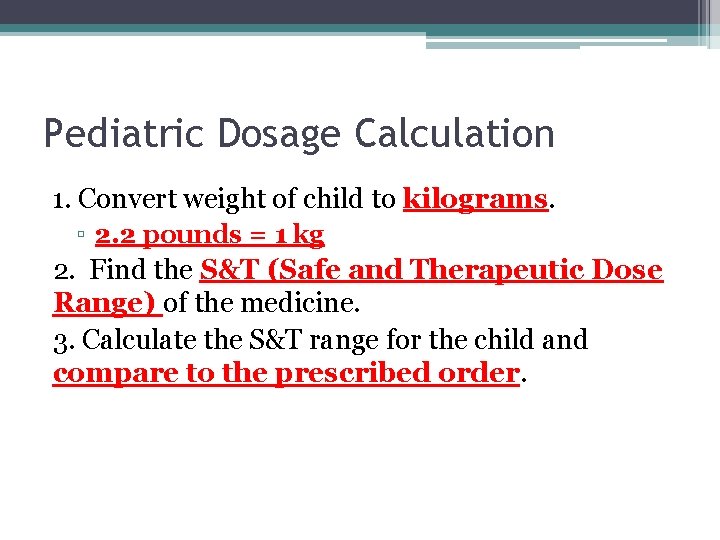 Pediatric Dosage Calculation

1. Convert weight of child to kilograms.

▫ 2.2 pounds = 1 kg

2. Find the S&T (Safe and Therapeutic Dose Range) of the medicine.

3. Calculate the S&T range for the child and compare to the prescribed order.